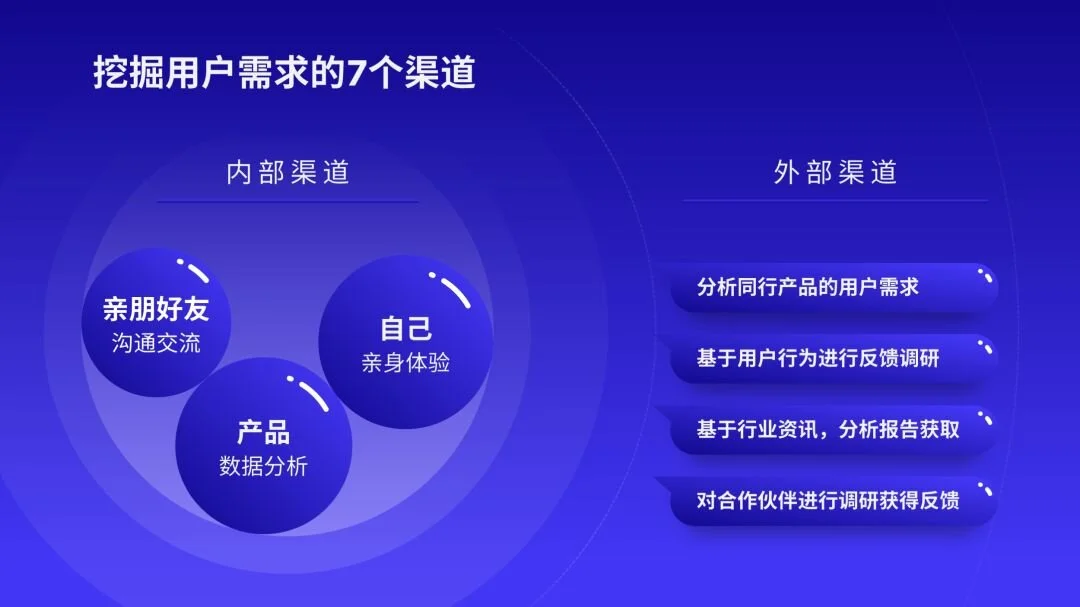 挖掘用户需求的7个渠道

内部渠道

亲朋好友
沟通交流

自己
亲身体验

产品
数据分析

外部渠道

分析同行产品的用户需求

基于用户行为进行反馈调研

基于行业资讯，分析报告获取

对合作伙伴进行调研获得反馈